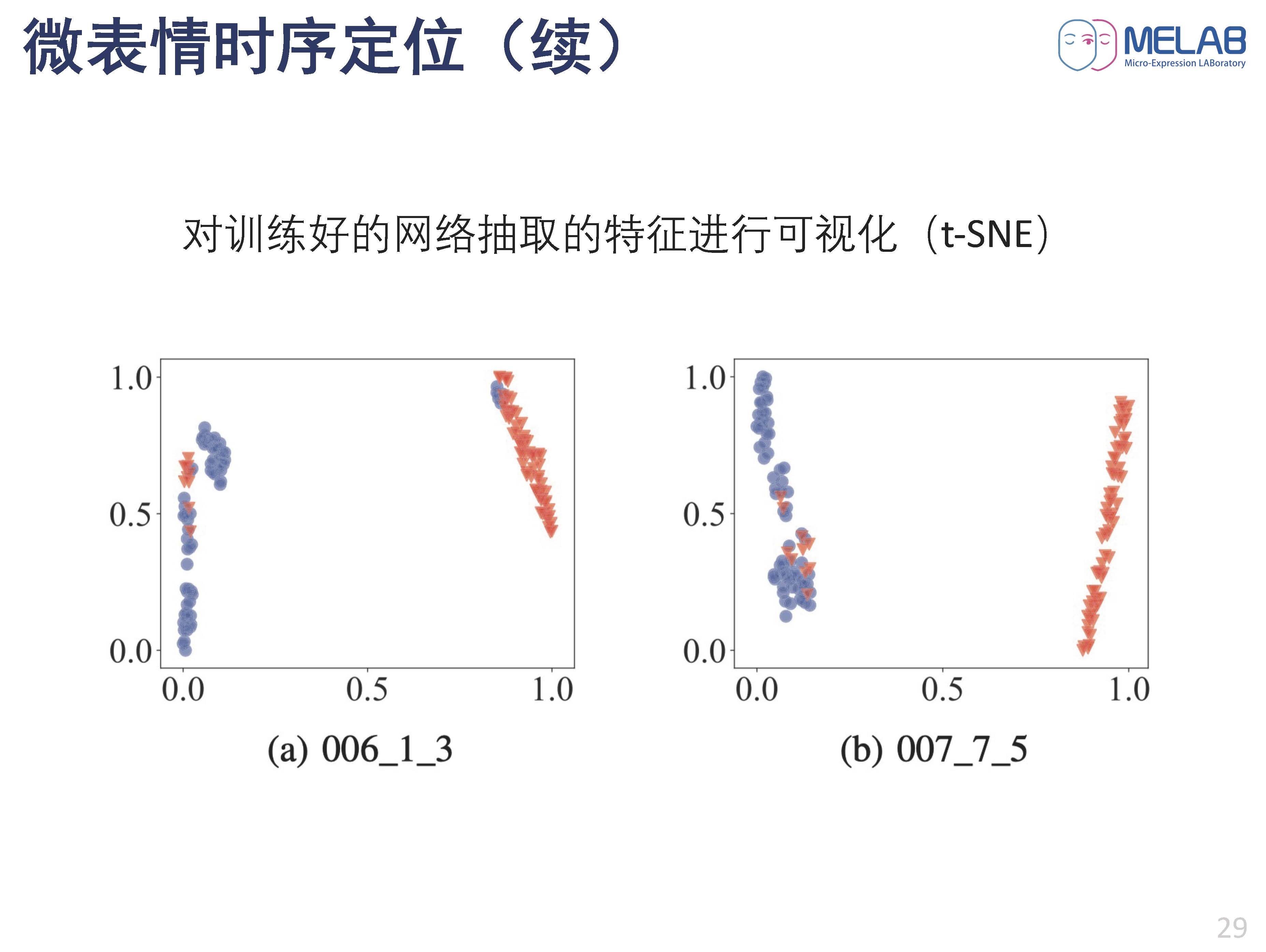 微表情时序定位（续）

MELAB
Micro-Expression LABoratory

对训练好的网络抽取的特征进行可视化（t-SNE）

1.0
0.5
0.0
0.0 0.5 1.0
(a) 006_1_3

1.0
0.5
0.0
0.0 0.5 1.0
(b) 007_7_5

29